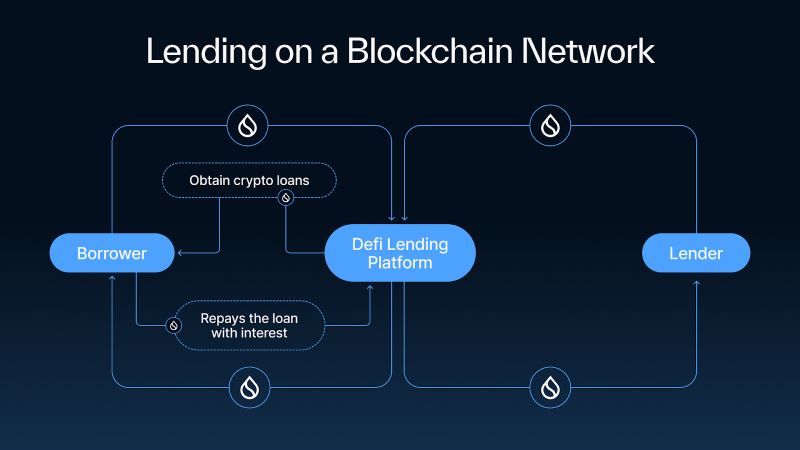 Lending on a Blockchain Network

Obtain crypto loans

Borrower

Defi Lending Platform

Lender

Repays the loan with interest